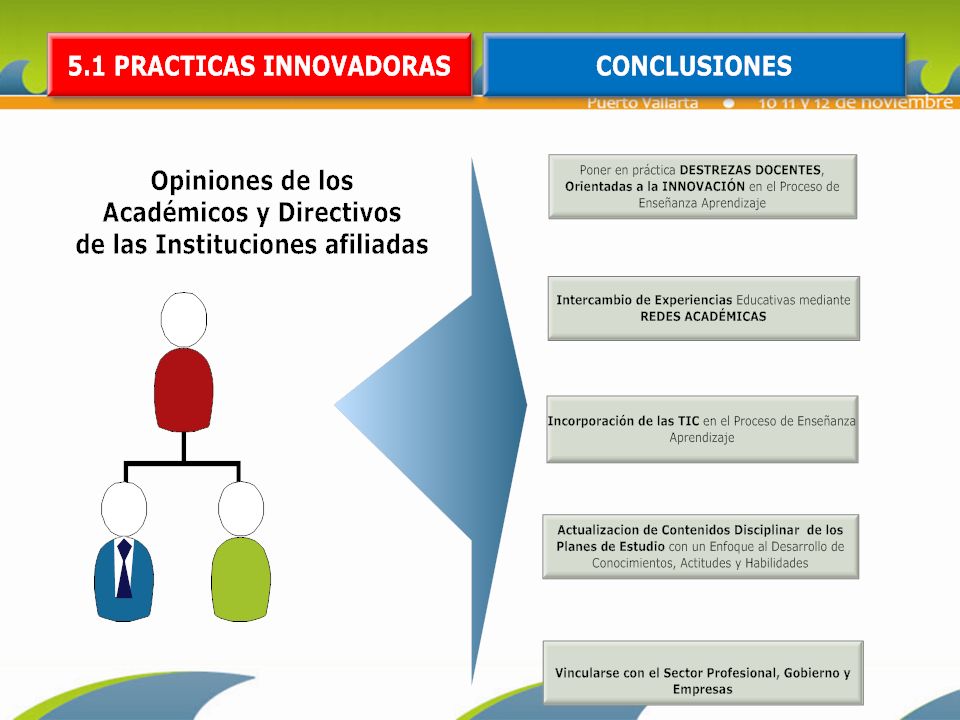 5.1 PRACTICAS INNOVADORAS

CONCLUSIONES

Puerto Vallarta 10 11 y 12 de noviembre

Opiniones de los Académicos y Directivos de las Instituciones afiliadas

Poner en práctica DESTREZAS DOCENTES, Orientadas a la INNOVACIÓN en el Proceso de Enseñanza Aprendizaje

Intercambio de Experiencias Educativas mediante REDES ACADÉMICAS

Incorporación de las TIC en el Proceso de Enseñanza Aprendizaje

Actualizacion de Contenidos Disciplinar de los Planes de Estudio con un Enfoque al Desarrollo de Conocimientos, Actitudes y Habilidades

Vincularse con el Sector Profesional, Gobierno y Empresas